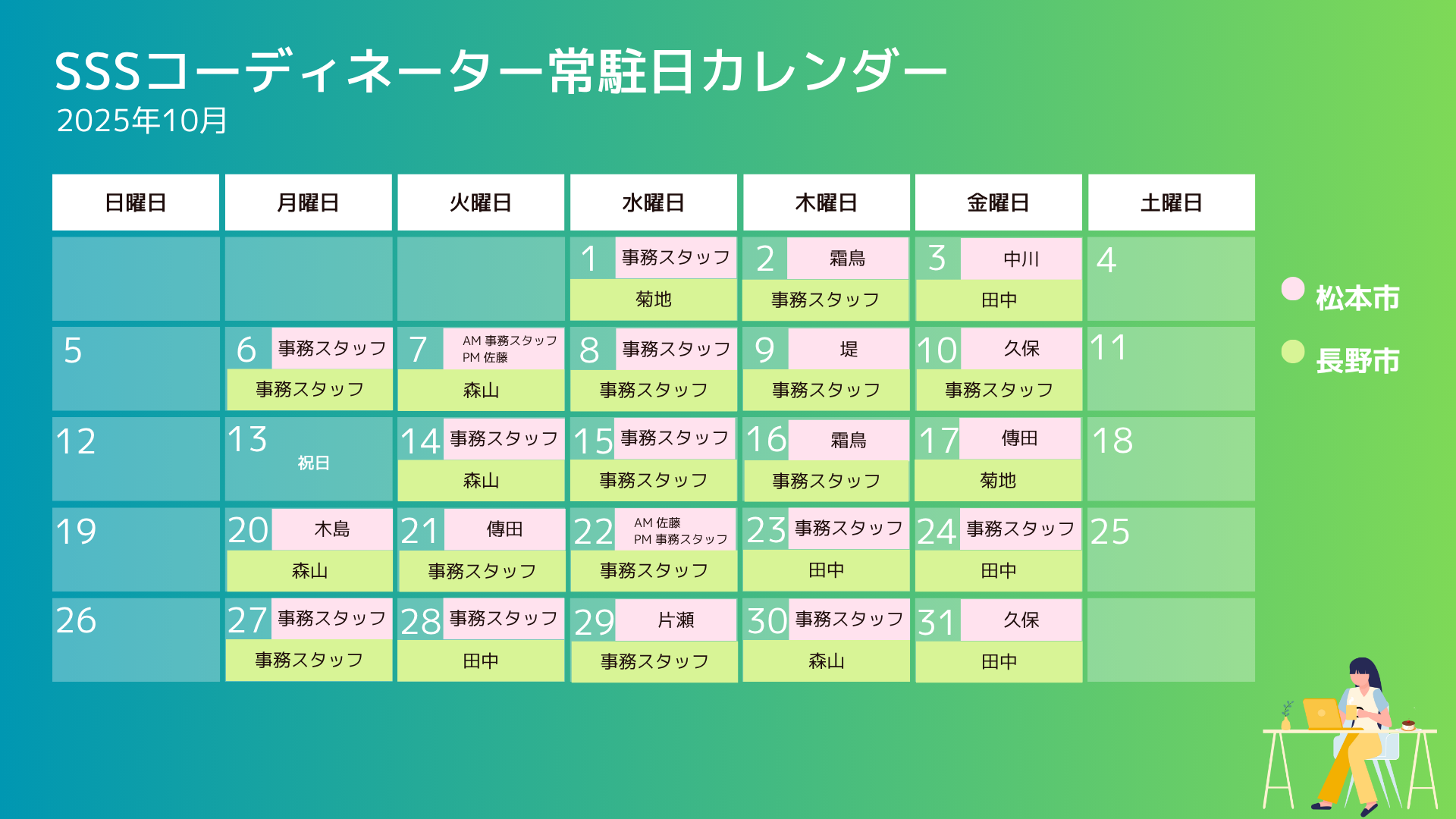 SSSコーディネーター常駐日カレンダー
2025年10月

| 日曜日 | 月曜日 | 火曜日 | 水曜日 | 木曜日 | 金曜日 | 土曜日 |
|---|---|---|---|---|---|---|
| | | | 1 事務スタッフ 菊地 | 2 霜鳥 事務スタッフ | 3 中川 田中 | 4 |
| 5 | 6 事務スタッフ 事務スタッフ | 7 AM 事務スタッフ PM 佐藤 森山 | 8 事務スタッフ 事務スタッフ | 9 堤 事務スタッフ | 10 久保 事務スタッフ | 11 |
| 12 | 13 祝日 | 14 事務スタッフ 森山 | 15 事務スタッフ 事務スタッフ | 16 霜鳥 事務スタッフ | 17 傳田 菊地 | 18 |
| 19 | 20 木島 森山 | 21 傳田 事務スタッフ | 22 AM 佐藤 PM 事務スタッフ 事務スタッフ | 23 事務スタッフ 田中 | 24 事務スタッフ 田中 | 25 |
| 26 | 27 事務スタッフ 事務スタッフ | 28 事務スタッフ 田中 | 29 片瀬 事務スタッフ | 30 事務スタッフ 森山 | 31 久保 田中 | |

松本市
長野市